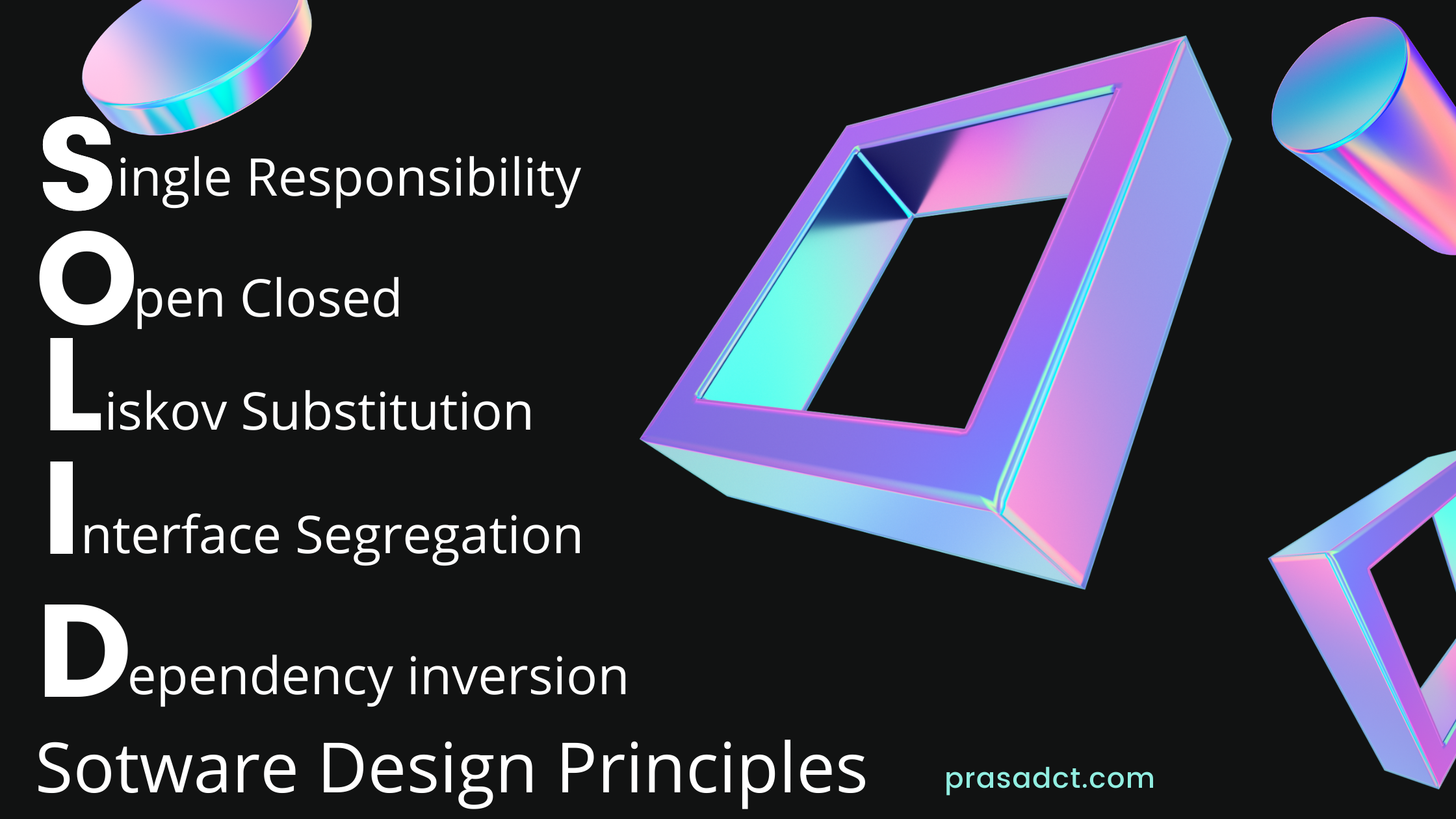 Single Responsibility

Open Closed

Liskov Substitution

Interface Segregation

Dependency inversion

Sotware Design Principles

prasadct.com